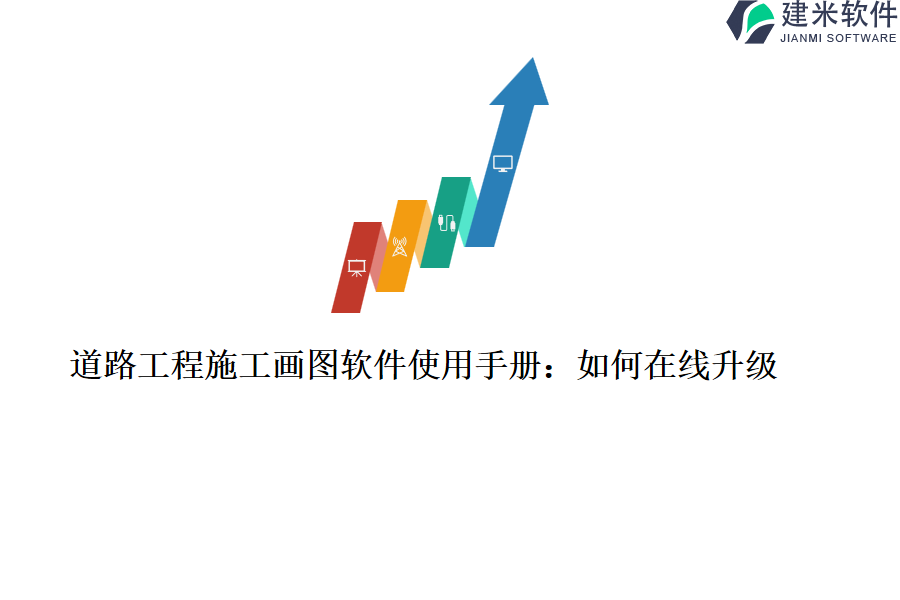 建米软件
JIANMI SOFTWARE

道路工程施工画图软件使用手册：如何在线升级